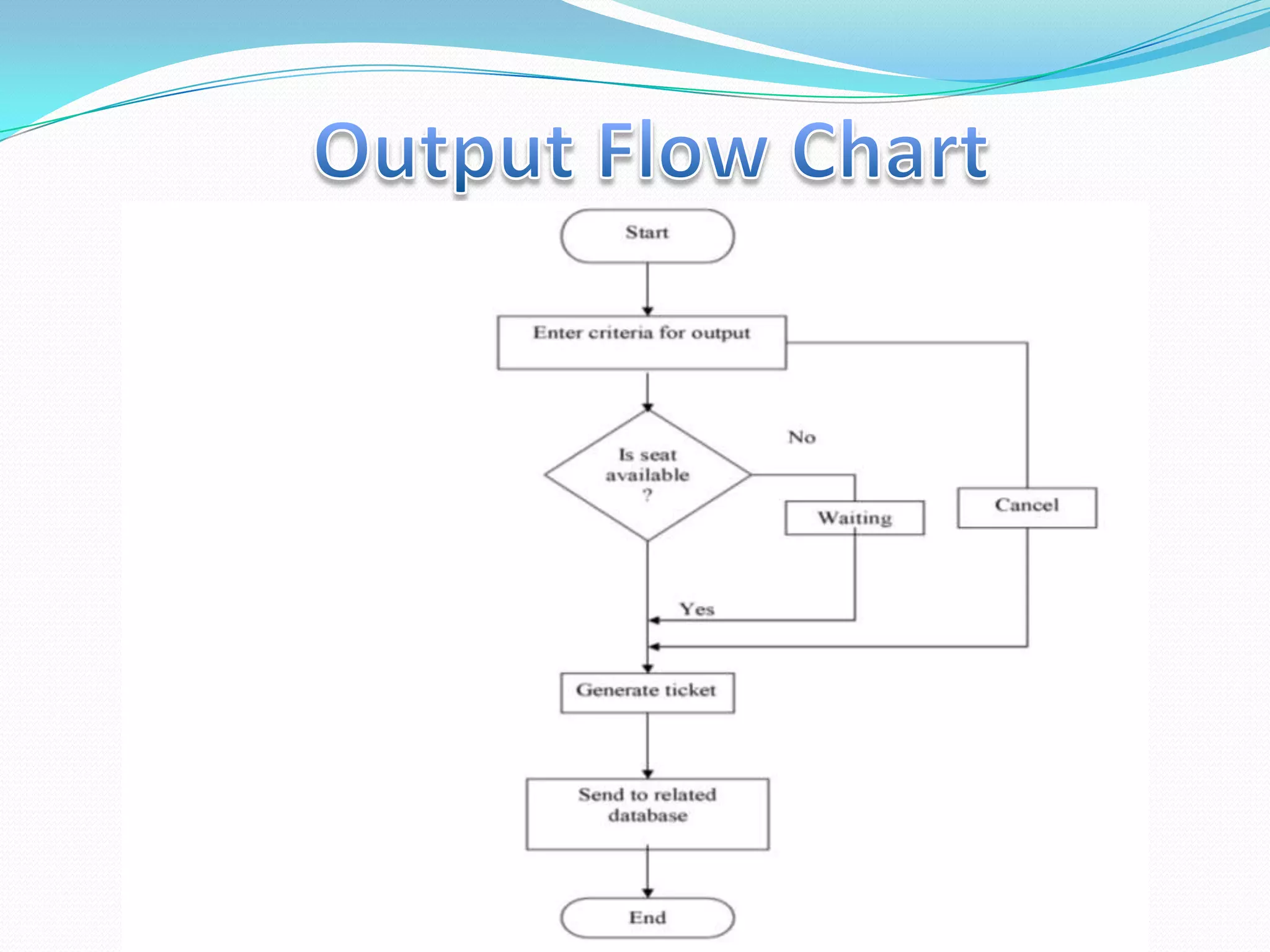 Output Flow Chart

Start

Enter criteria for output

Is seat available ?

No

Waiting

Cancel

Yes

Generate ticket

Send to related database

End